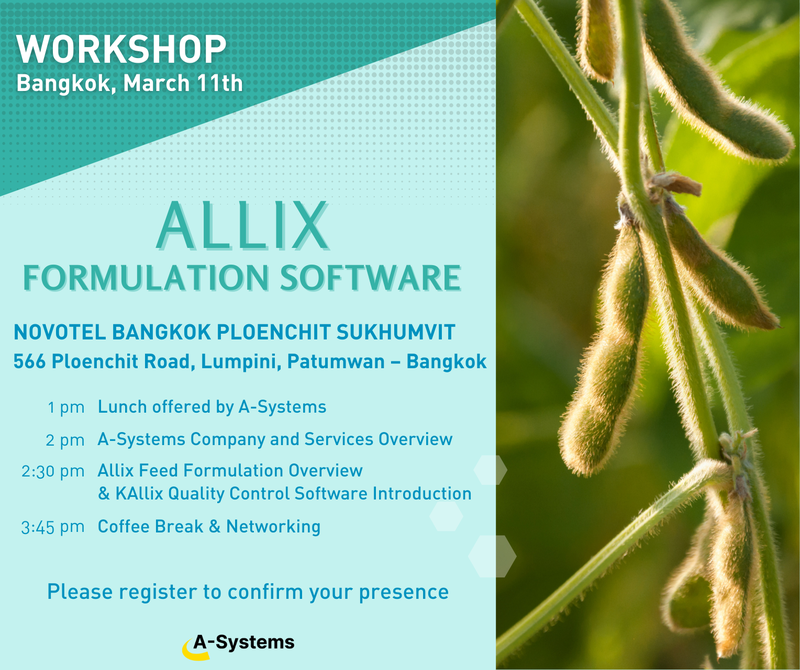 WORKSHOP
Bangkok, March 11th

ALLIX
FORMULATION SOFTWARE

NOVOTEL BANGKOK PLOENCHIT SUKHUMVIT
566 Ploenchit Road, Lumpini, Patumwan – Bangkok

1 pm Lunch offered by A-Systems

2 pm A-Systems Company and Services Overview

2:30 pm Allix Feed Formulation Overview & KAllix Quality Control Software Introduction

3:45 pm Coffee Break & Networking

Please register to confirm your presence

A-Systems